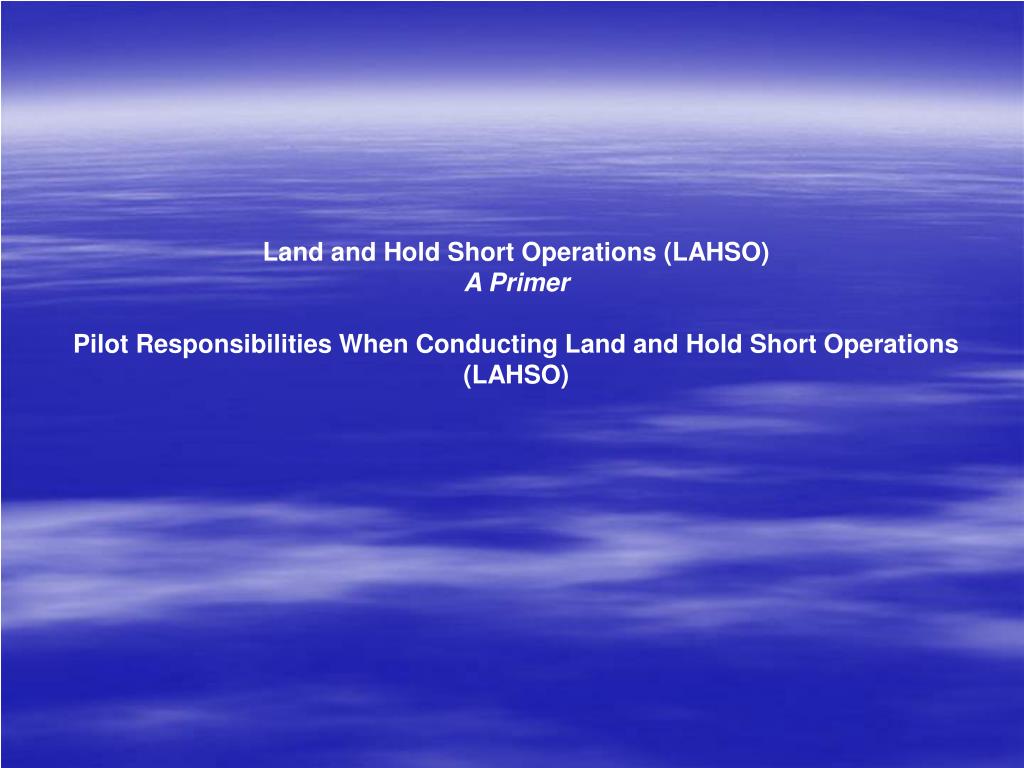 Land and Hold Short Operations (LAHSO)
A Primer

Pilot Responsibilities When Conducting Land and Hold Short Operations (LAHSO)